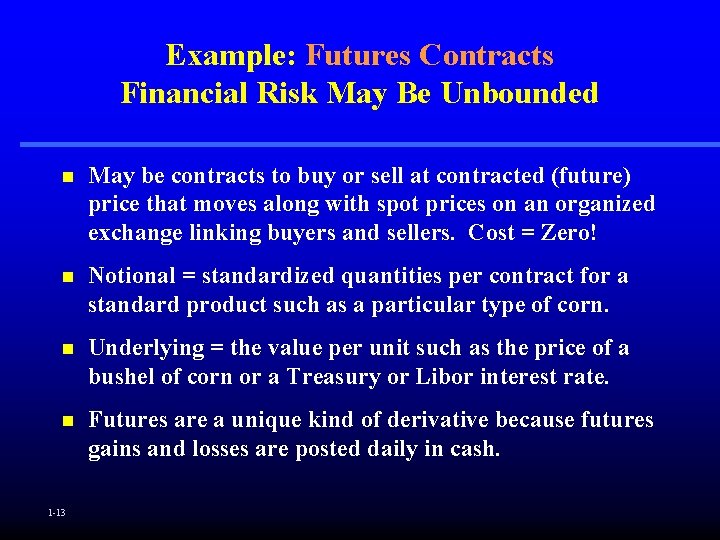 Example: Futures Contracts
Financial Risk May Be Unbounded

- May be contracts to buy or sell at contracted (future) price that moves along with spot prices on an organized exchange linking buyers and sellers. Cost = Zero!

- Notional = standardized quantities per contract for a standard product such as a particular type of corn.

- Underlying = the value per unit such as the price of a bushel of corn or a Treasury or Libor interest rate.

- Futures are a unique kind of derivative because futures gains and losses are posted daily in cash.

1-13